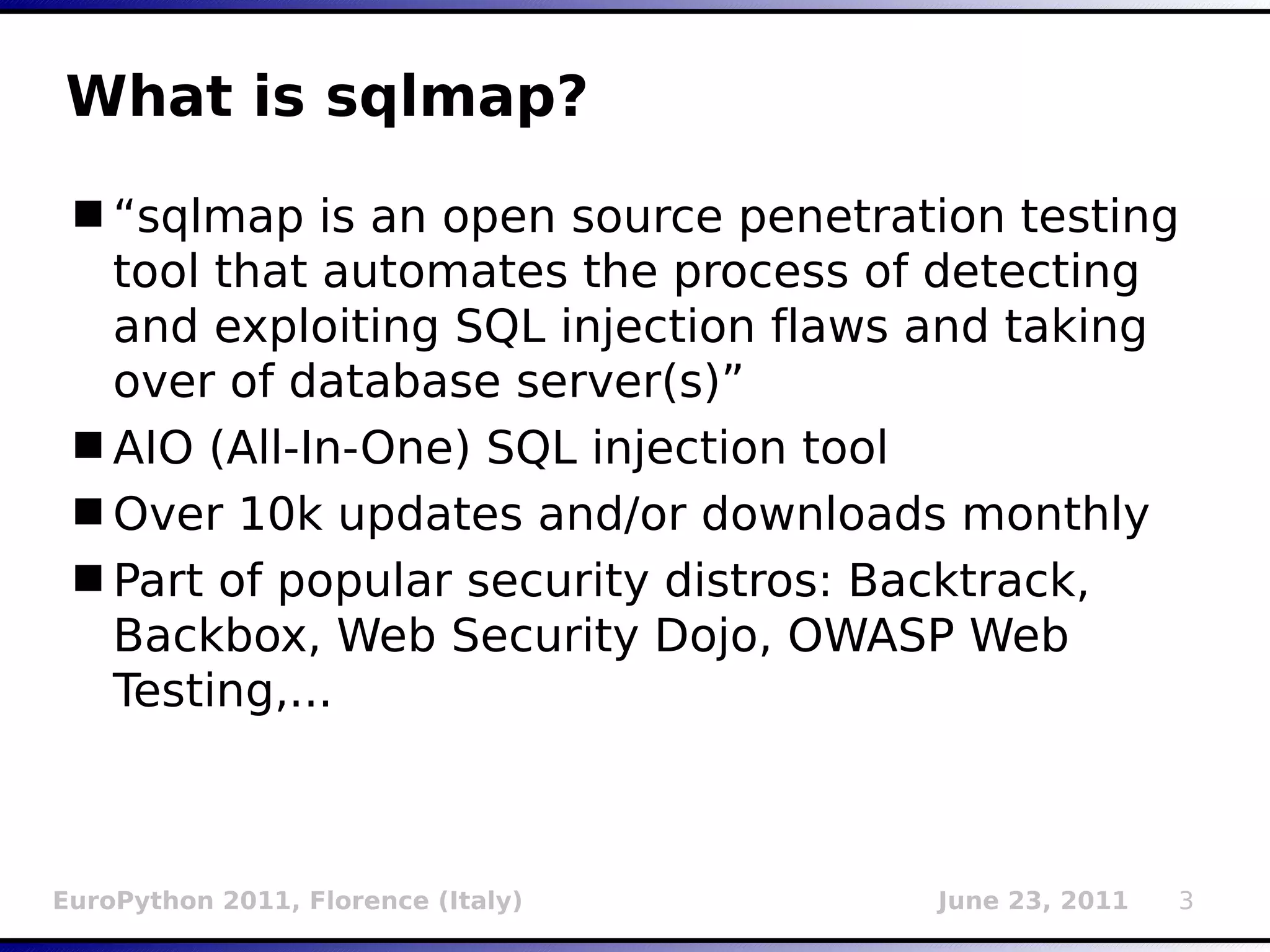 What is sqlmap?

■ “sqlmap is an open source penetration testing tool that automates the process of detecting and exploiting SQL injection flaws and taking over of database server(s)”

■ AIO (All-In-One) SQL injection tool

■ Over 10k updates and/or downloads monthly

■ Part of popular security distros: Backtrack, Backbox, Web Security Dojo, OWASP Web Testing,...

EuroPython 2011, Florence (Italy)

June 23, 2011

3